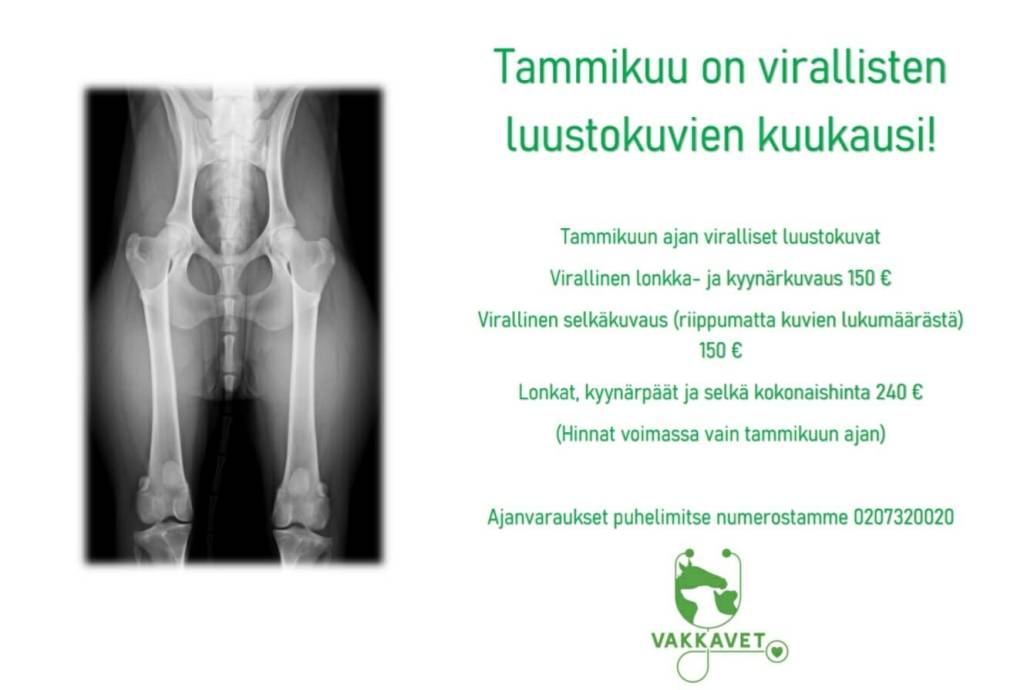 Tammikuu on virallisten luustokuvien kuukausi!

Tammikuun ajan viralliset luustokuvat

Virallinen lonkka- ja kyynärkuvaus 150 €

Virallinen selkäkuvaus (riippumatta kuvien lukumäärästä) 150 €

Lonkat, kyynärpäät ja selkä kokonaishinta 240 €

(Hinnat voimassa vain tammikuun ajan)

Ajanvaraukset puhelimitse numerostamme 0207320020

VAKKAVET